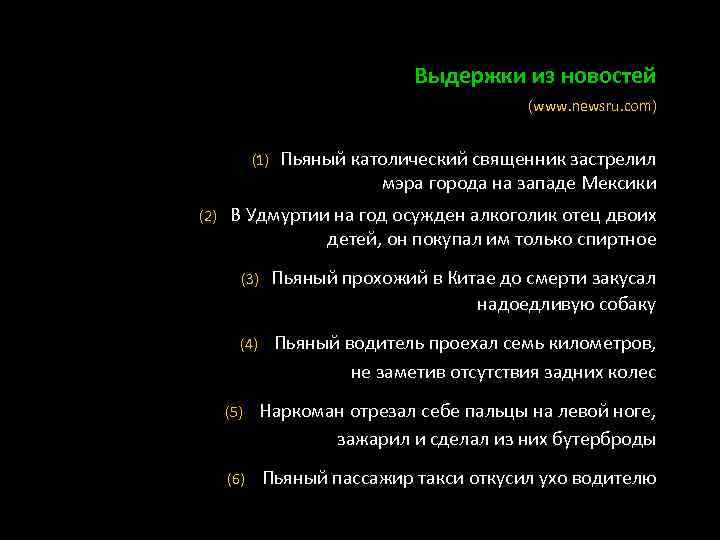 Выдержки из новостей

(www.newsru.com)

(1) Пьяный католический священник застрелил мэра города на западе Мексики

(2) В Удмуртии на год осужден алкоголик отец двоих детей, он покупал им только спиртное

(3) Пьяный прохожий в Китае до смерти закусал надоедливую собаку

(4) Пьяный водитель проехал семь километров, не заметив отсутствия задних колес

(5) Наркоман отрезал себе пальцы на левой ноге, зажарил и сделал из них бутерброды

(6) Пьяный пассажир такси откусил ухо водителю